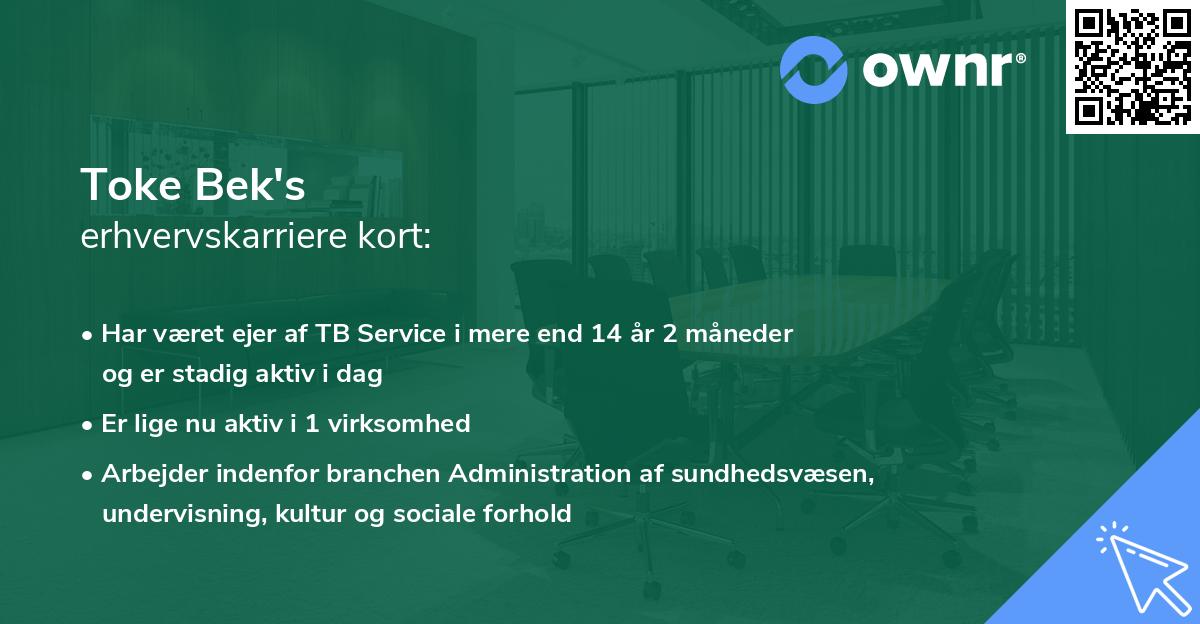 ownr®

Toke Bek's
erhvervskarriere kort:

• Har været ejer af TB Service i mere end 14 år 2 måneder og er stadig aktiv i dag
• Er lige nu aktiv i 1 virksomhed
• Arbejder indenfor branchen Administration af sundhedsvæsen, undervisning, kultur og sociale forhold